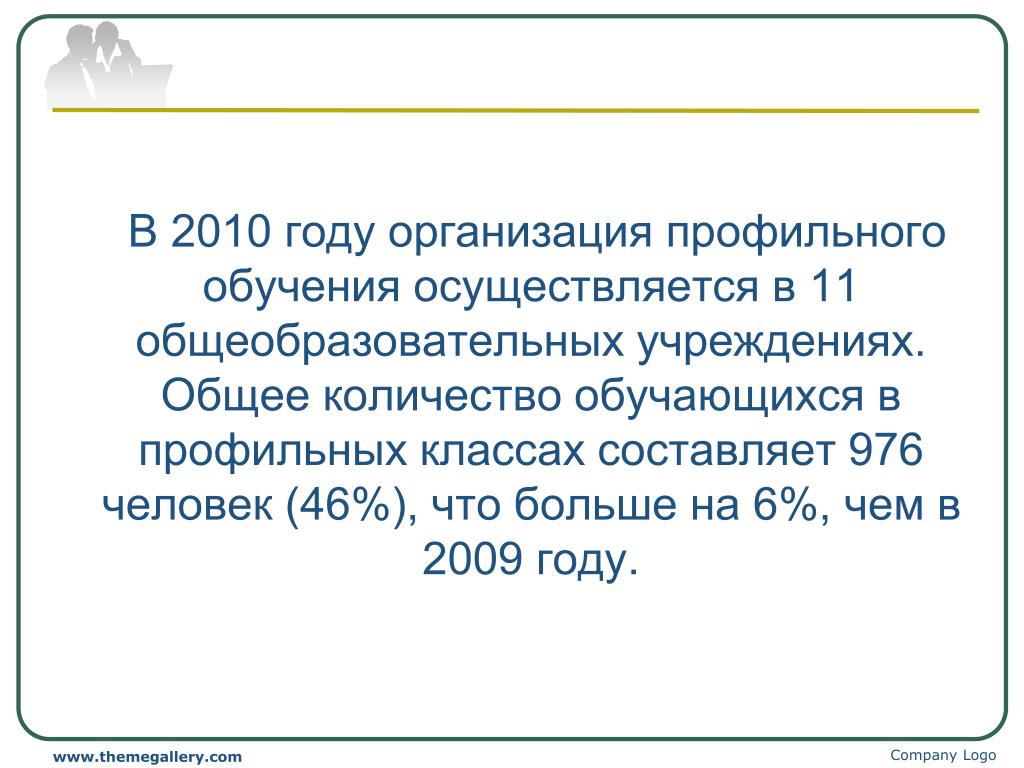 В 2010 году организация профильного обучения осуществляется в 11 общеобразовательных учреждениях. Общее количество обучающихся в профильных классах составляет 976 человек (46%), что больше на 6%, чем в 2009 году.

www.themegallery.com

Company Logo